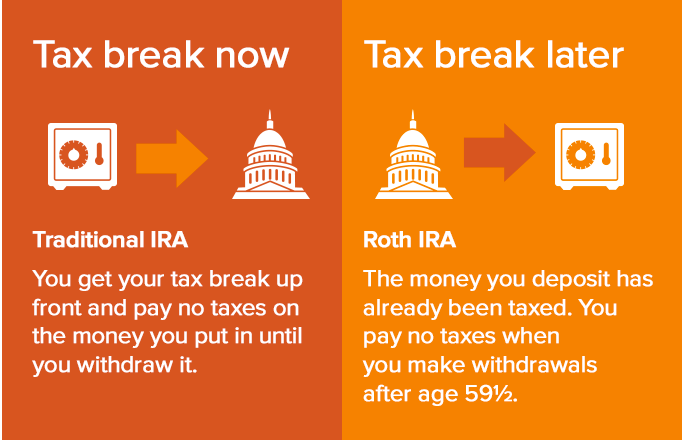 Tax break now

Traditional IRA

You get your tax break up front and pay no taxes on the money you put in until you withdraw it.

Tax break later

Roth IRA

The money you deposit has already been taxed. You pay no taxes when you make withdrawals after age 59½.